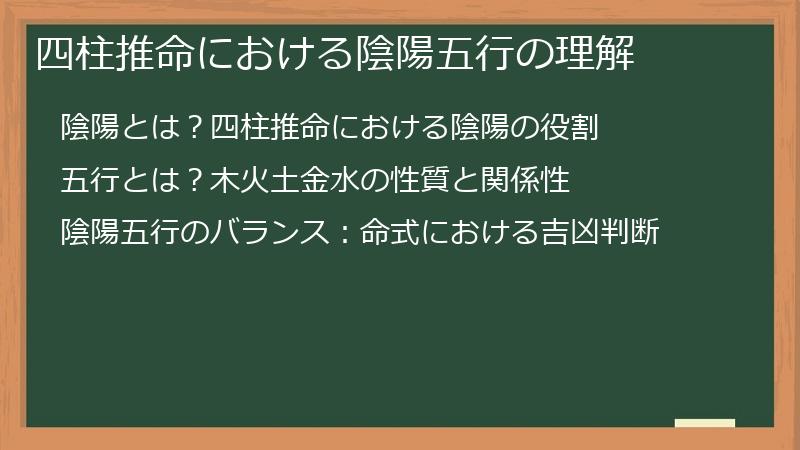 四柱推命における陰陽五行の理解

陰陽とは？四柱推命における陰陽の役割

五行とは？木火土金水の性質と関係性

陰陽五行のバランス：命式における吉凶判断